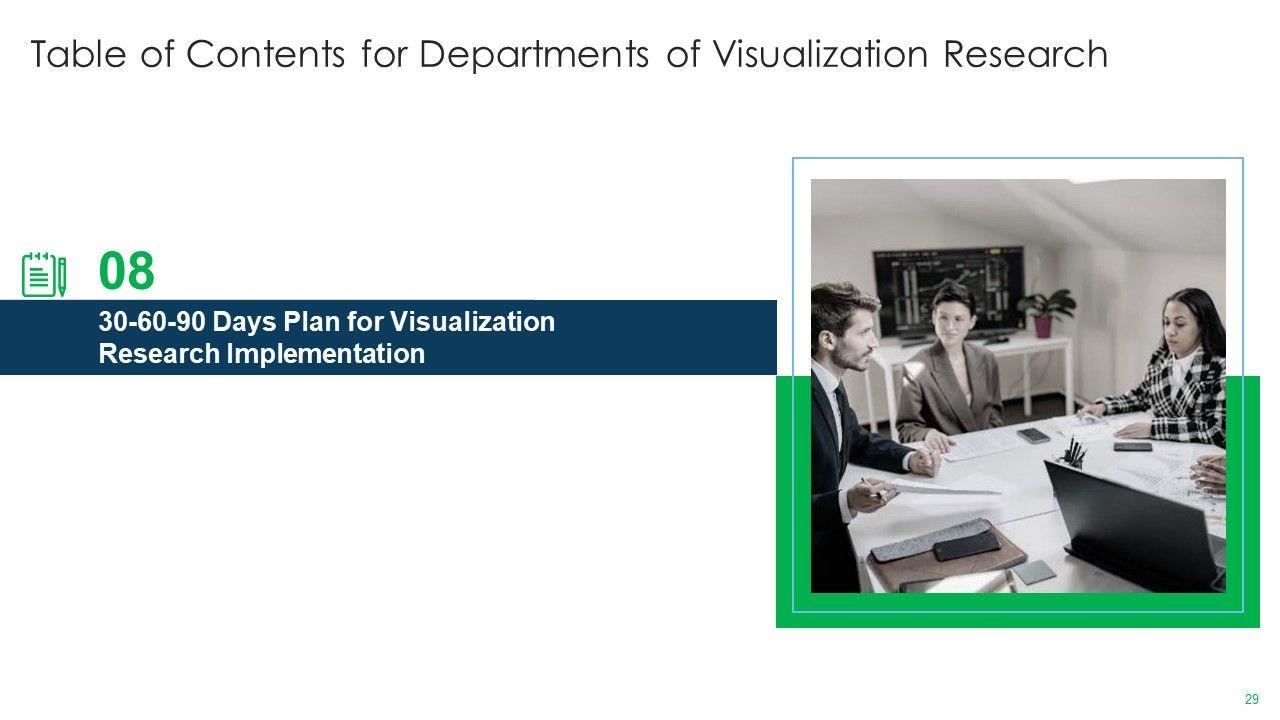 Table of Contents for Departments of Visualization Research

08

30-60-90 Days Plan for Visualization Research Implementation

29